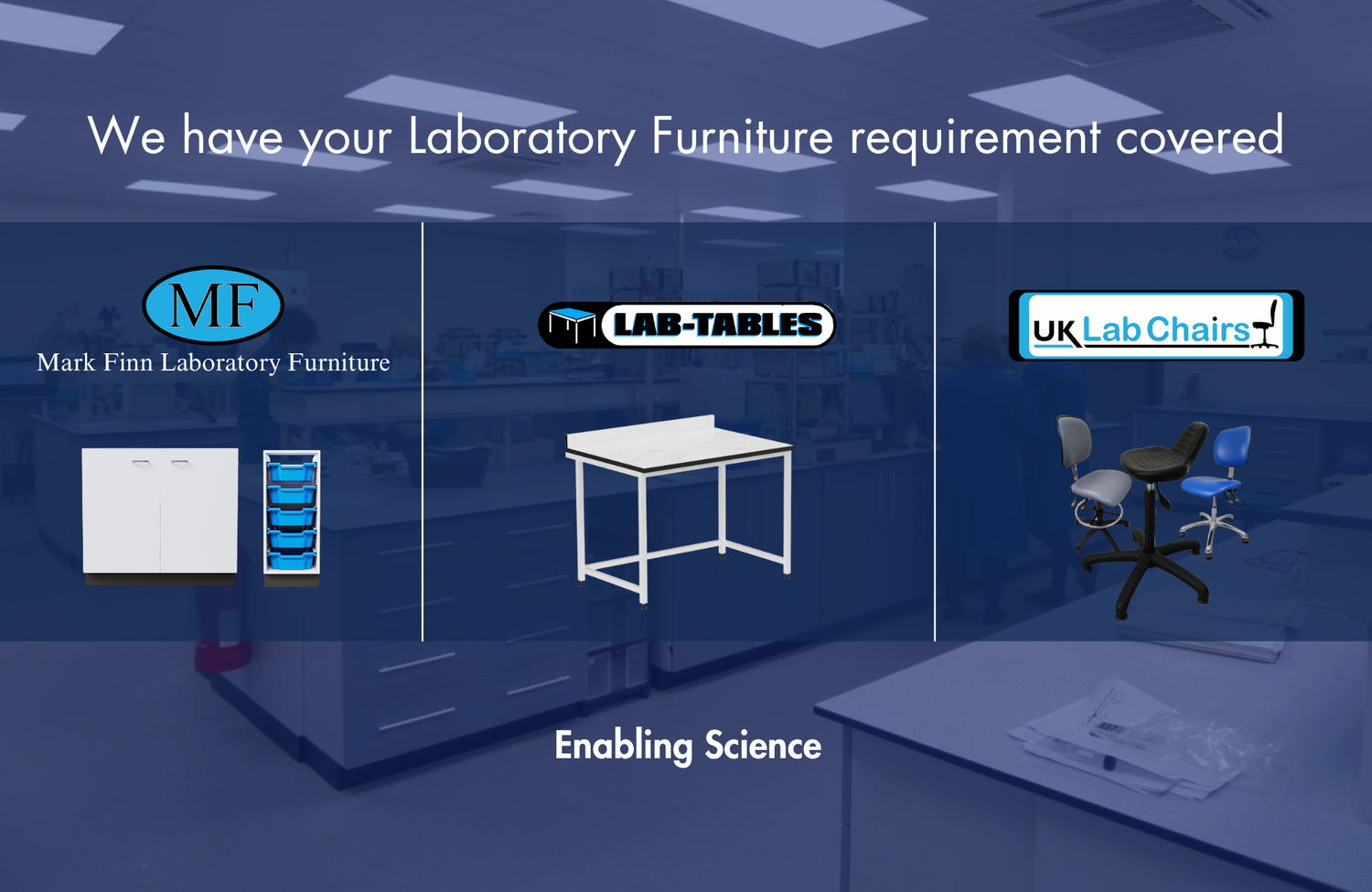 We have your Laboratory Furniture requirement covered

MF
Mark Finn Laboratory Furniture

LAB-TABLES

UK Lab Chairs

Enabling Science